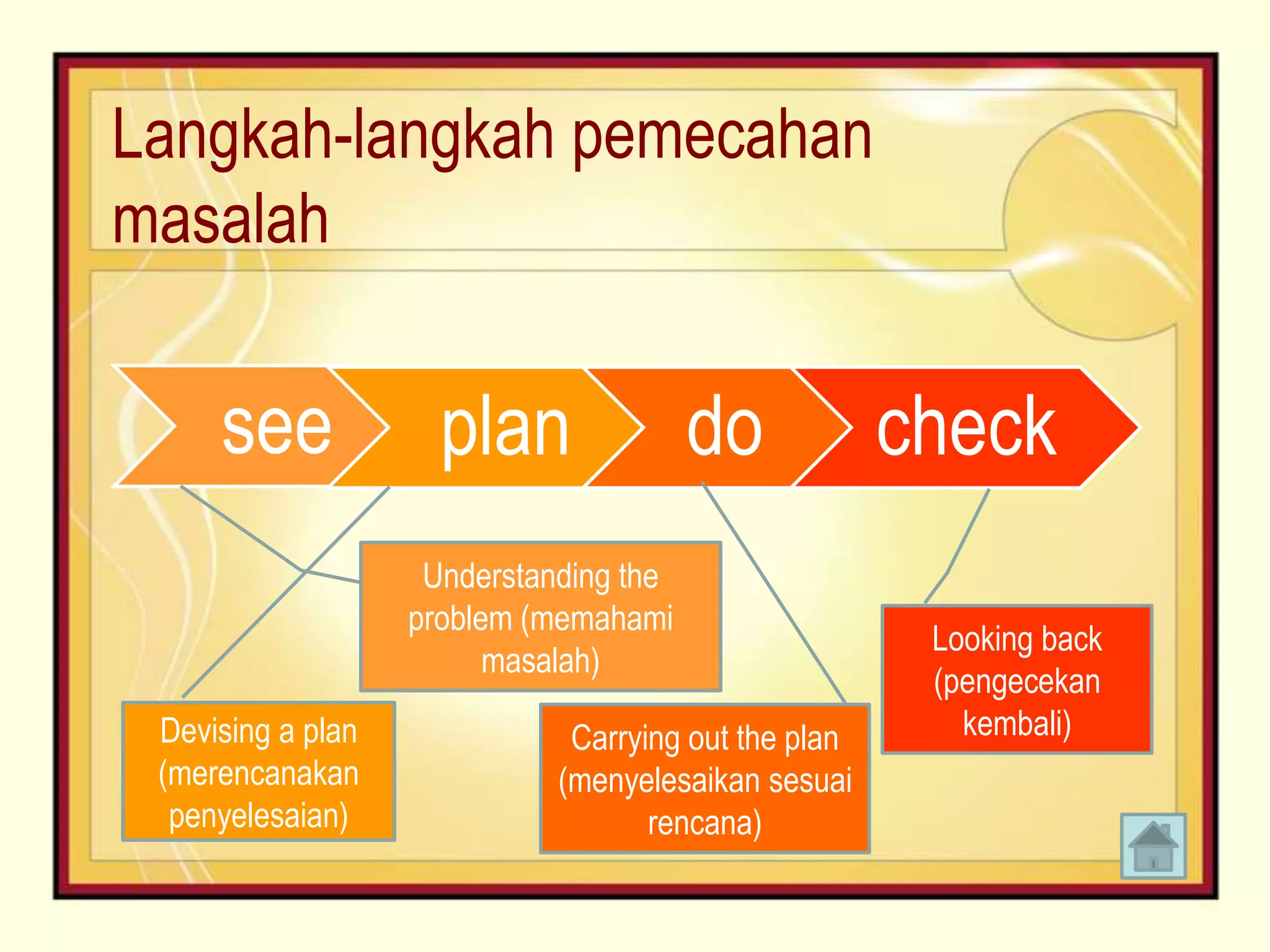 Langkah-langkah pemecahan masalah

see

plan

do

check

Understanding the problem (memahami masalah)

Devising a plan (merencanakan penyelesaian)

Carrying out the plan (menyelesaikan sesuai rencana)

Looking back (pengecekan kembali)